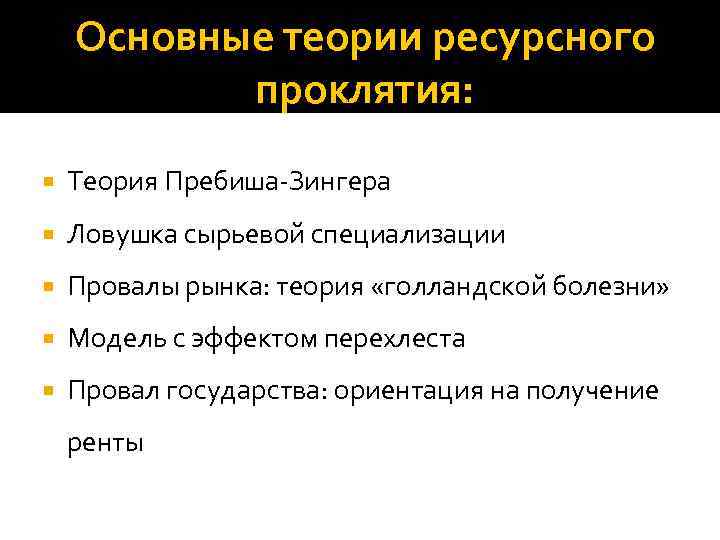 Основные теории ресурсного проклятия:

Теория Пребиша-Зингера

Ловушка сырьевой специализации

Провалы рынка: теория «голландской болезни»

Модель с эффектом перехлеста

Провал государства: ориентация на получение ренты